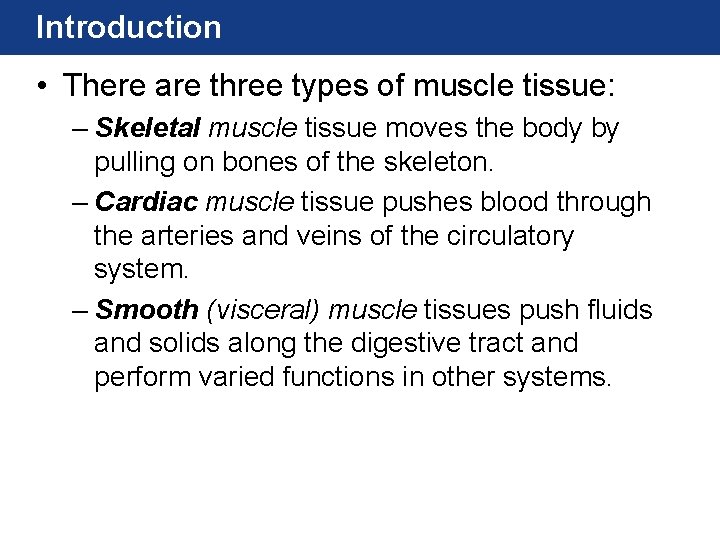 Introduction

• There are three types of muscle tissue:

– Skeletal muscle tissue moves the body by pulling on bones of the skeleton.

– Cardiac muscle tissue pushes blood through the arteries and veins of the circulatory system.

– Smooth (visceral) muscle tissues push fluids and solids along the digestive tract and perform varied functions in other systems.